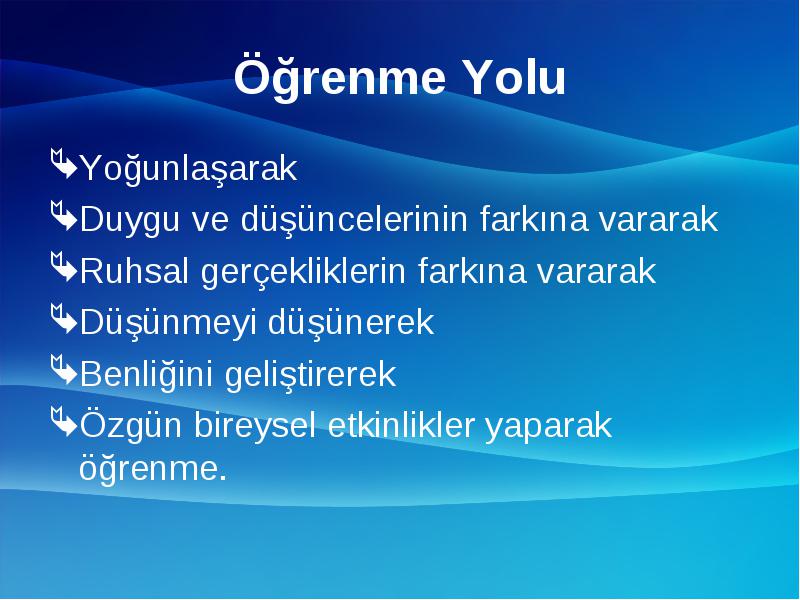 Öğrenme Yolu

Yoğunlaşarak

Duygu ve düşüncelerinin farkına vararak

Ruhsal gerçekliklerin farkına vararak

Düşünmeyi düşünerek

Benliğini geliştirerek

Özgün bireysel etkinlikler yaparak öğrenme.